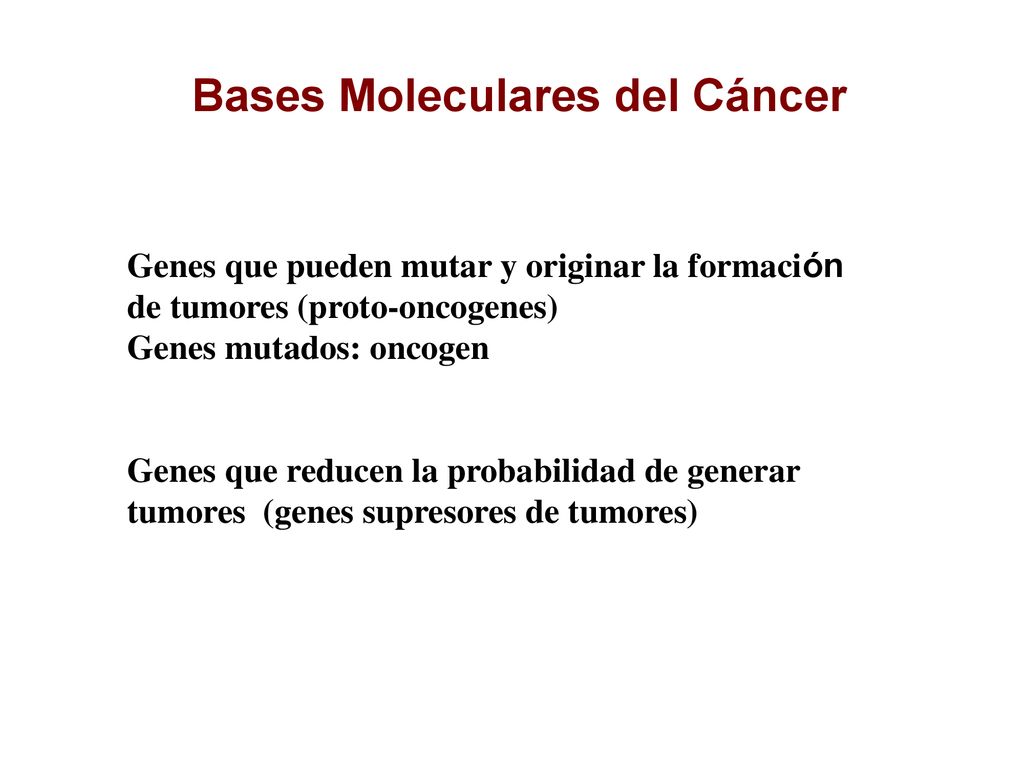 Bases Moleculares del Cáncer

Genes que pueden mutar y originar la formación de tumores (proto-oncogenes)
Genes mutados: oncogen

Genes que reducen la probabilidad de generar tumores  (genes supresores de tumores)